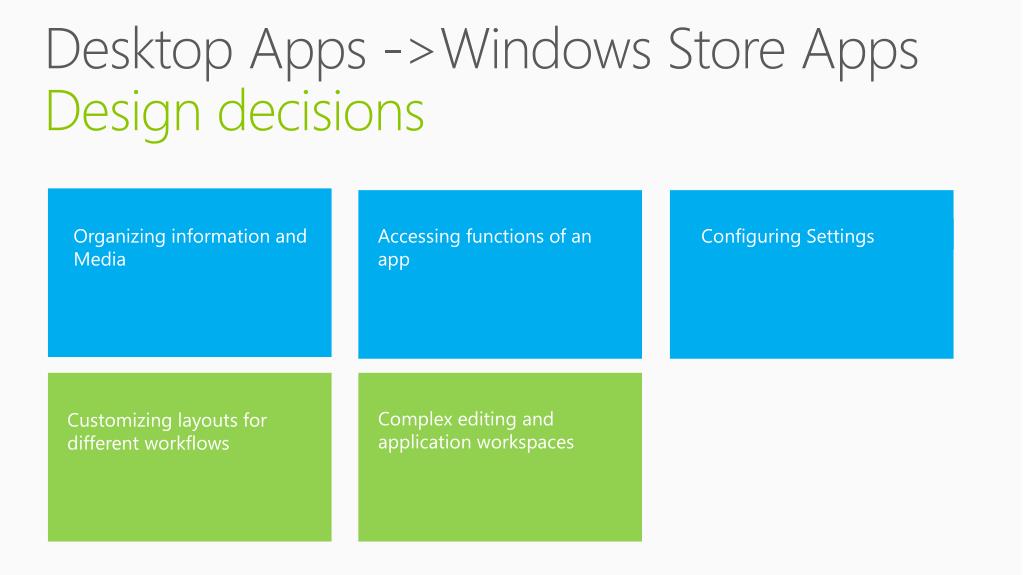 Desktop Apps ->Windows Store Apps
Design decisions

Organizing information and Media

Accessing functions of an app

Configuring Settings

Customizing layouts for different workflows

Complex editing and application workspaces